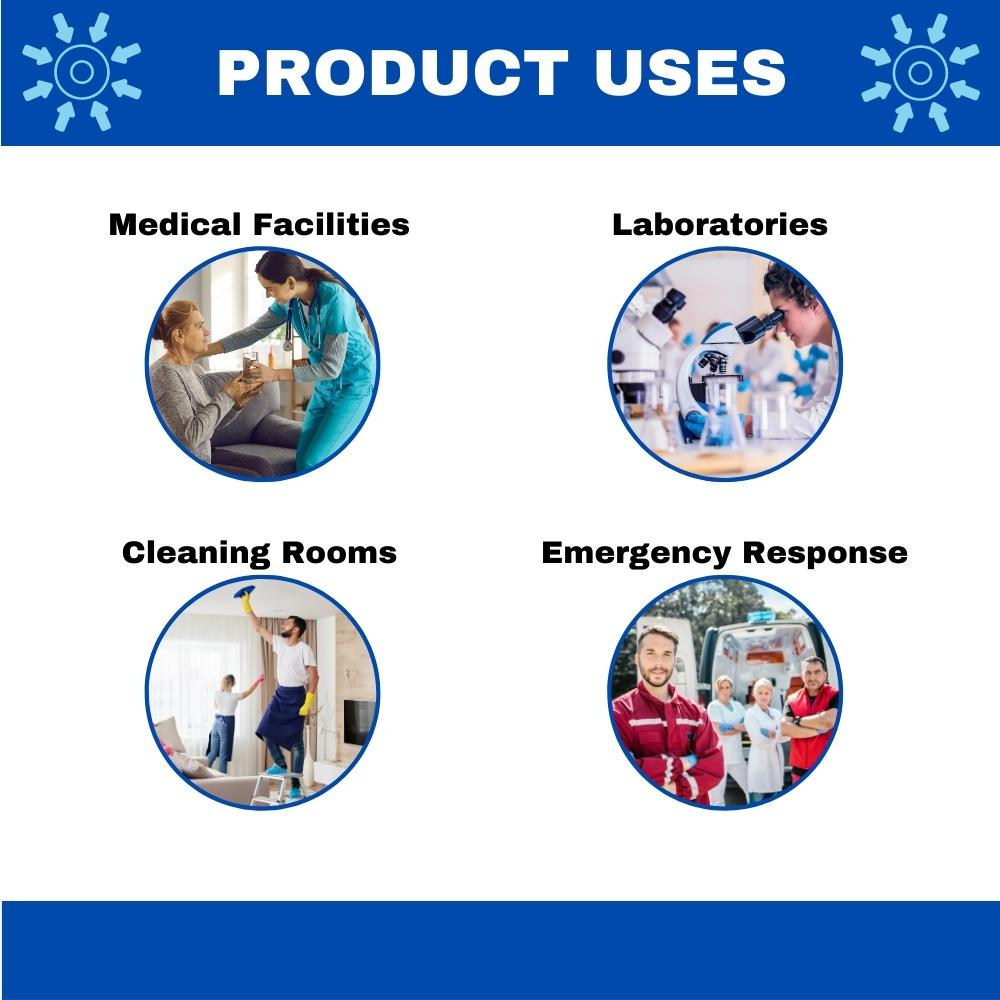 PRODUCT USES

Medical Facilities

Laboratories

Cleaning Rooms

Emergency Response